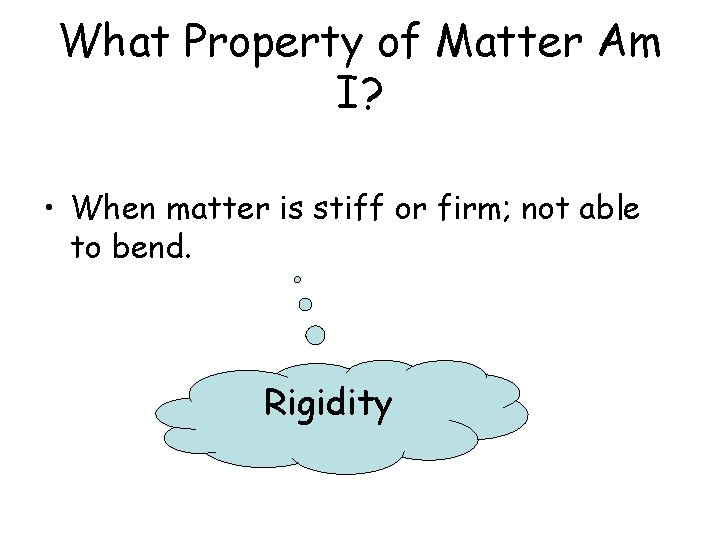 What Property of Matter Am I?

• When matter is stiff or firm; not able to bend.

Rigidity